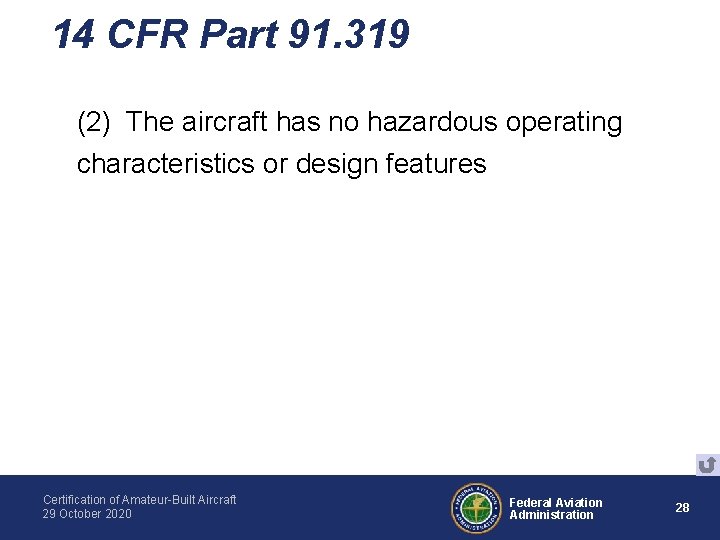 14 CFR Part 91.319

(2) The aircraft has no hazardous operating characteristics or design features

Certification of Amateur-Built Aircraft
29 October 2020

FEDERAL AVIATION ADMINISTRATION

Federal Aviation Administration

28